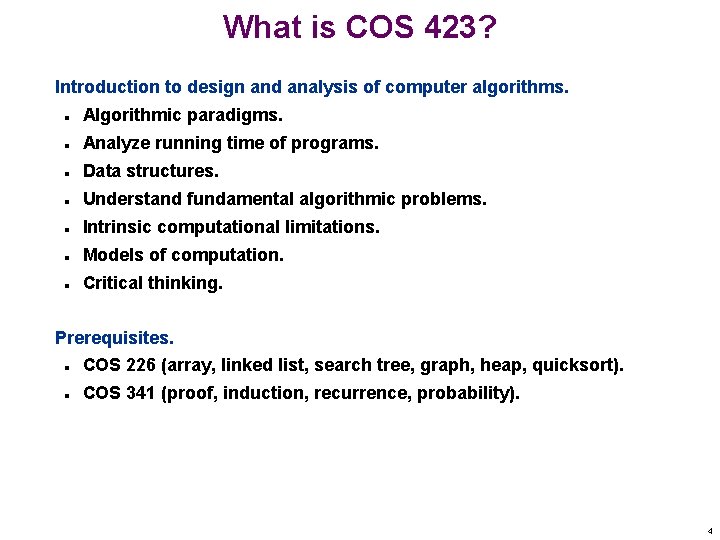 What is COS 423?

Introduction to design and analysis of computer algorithms.

- Algorithmic paradigms.
- Analyze running time of programs.
- Data structures.
- Understand fundamental algorithmic problems.
- Intrinsic computational limitations.
- Models of computation.
- Critical thinking.

Prerequisites.

- COS 226 (array, linked list, search tree, graph, heap, quicksort).
- COS 341 (proof, induction, recurrence, probability).

4